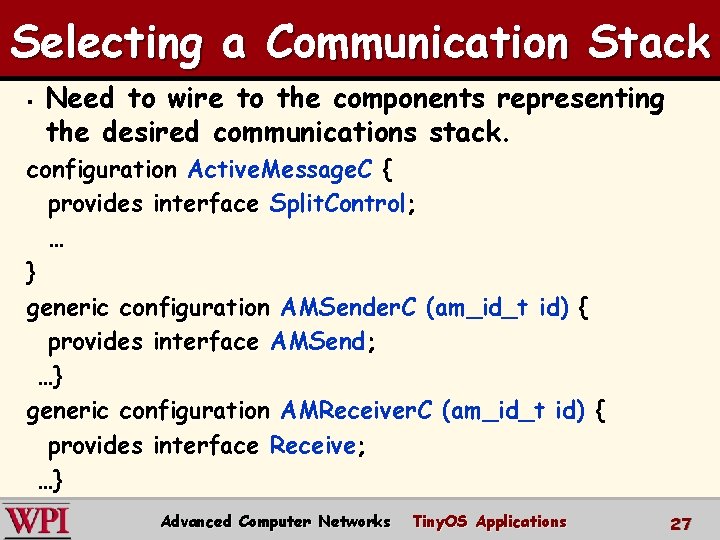 Selecting a Communication Stack

▪ Need to wire to the components representing the desired communications stack.

configuration ActiveMessageC {
provides interface SplitControl;
…
}
generic configuration AMSenderC (am_id_t id) {
provides interface AMSend;
…}
generic configuration AMReceiverC (am_id_t id) {
provides interface Receive;
…}

WPI Advanced Computer Networks TinyOS Applications 27